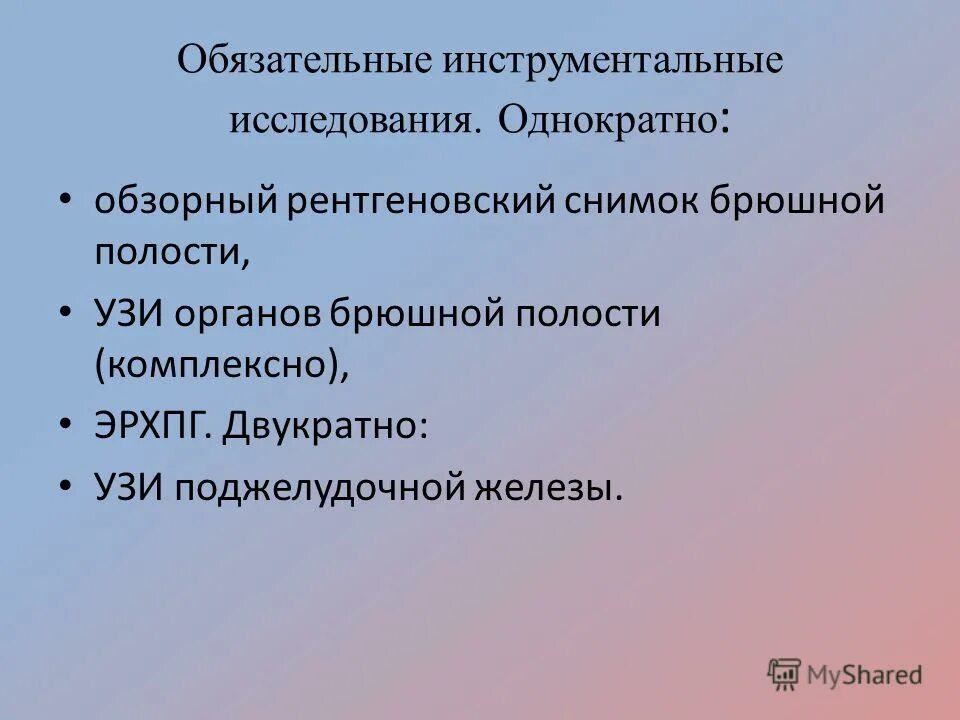 Обязательные инструментальные исследования. Однократно:

• обзорный рентгеновский снимок брюшной полости,
• УЗИ органов брюшной полости (комплексно),
• ЭРХПГ. Двукратно:
• УЗИ поджелудочной железы.

MyShared